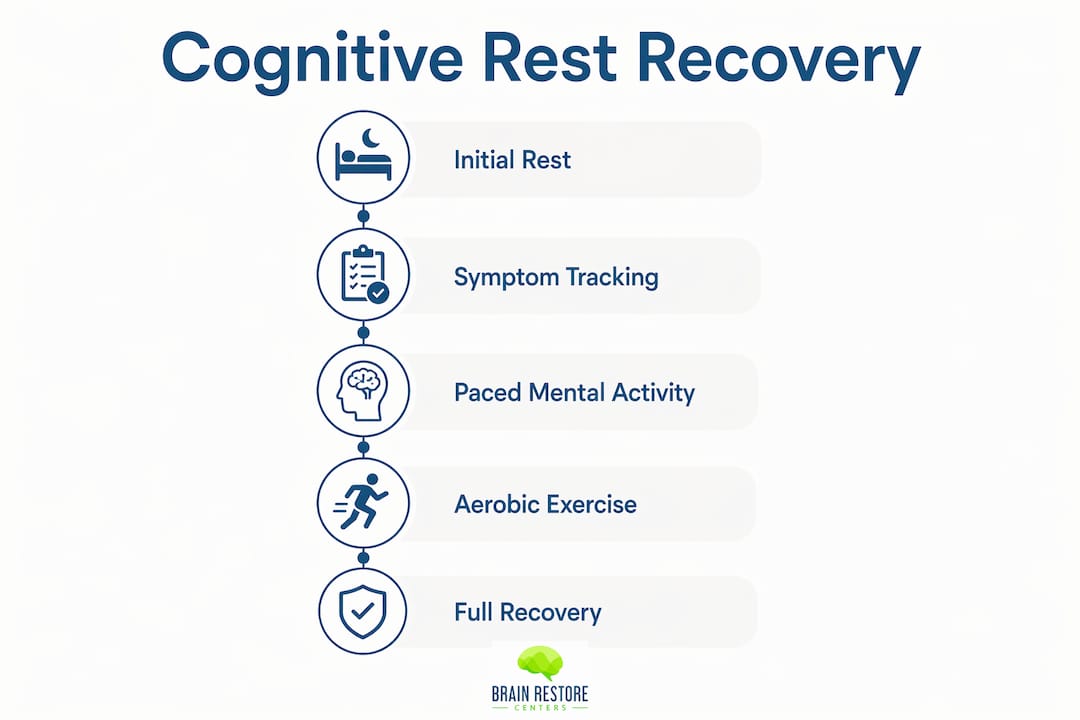 Cognitive Rest Recovery

Initial Rest

Symptom Tracking

Paced Mental Activity

Aerobic Exercise

Full Recovery

BRAIN RESTORE
CENTERS